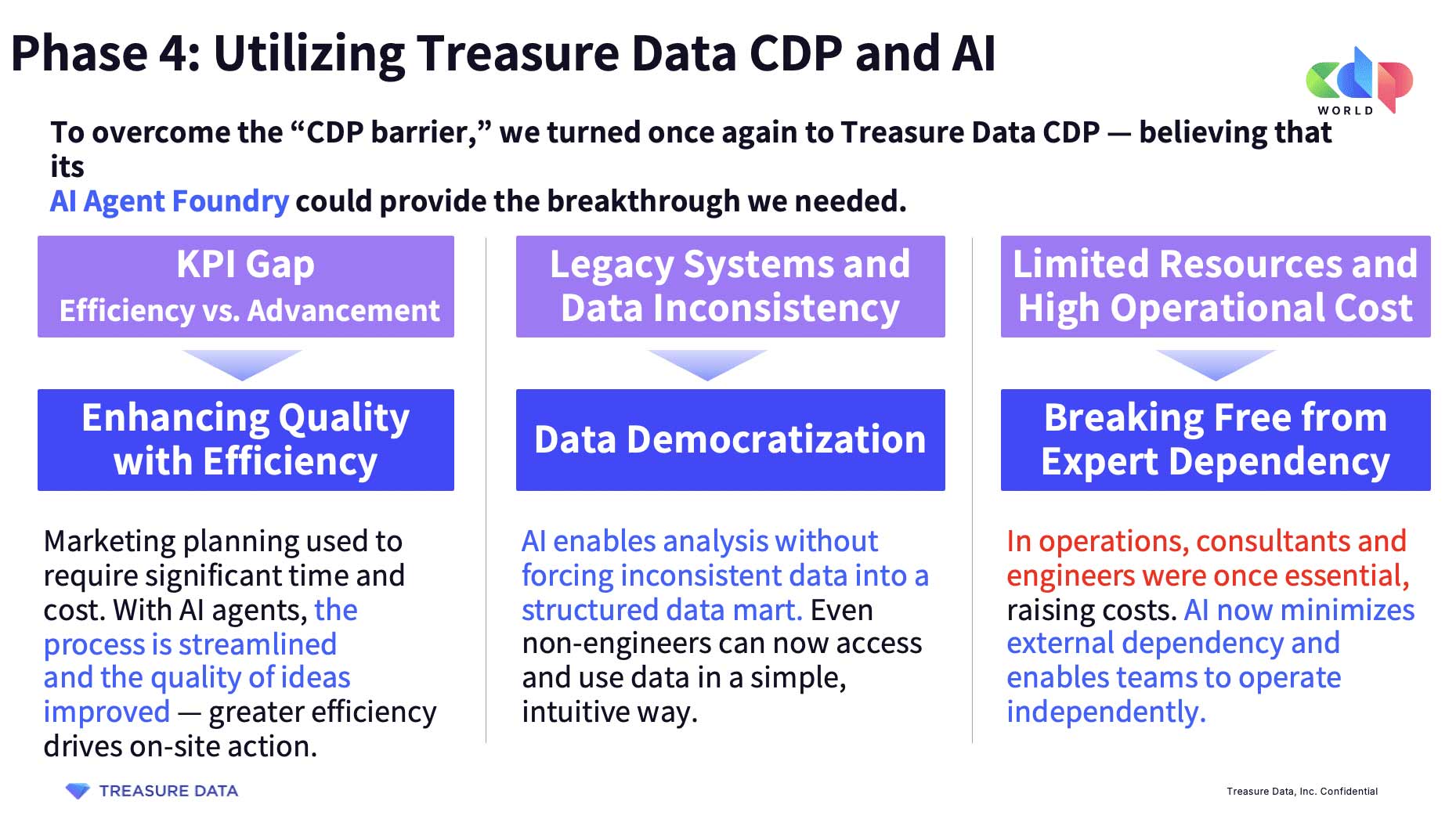 Phase 4: Utilizing Treasure Data CDP and AI

cdp WORLD

To overcome the “CDP barrier,” we turned once again to Treasure Data CDP — believing that its
AI Agent Foundry could provide the breakthrough we needed.

KPI Gap
Efficiency vs. Advancement

Enhancing Quality with Efficiency

Marketing planning used to require significant time and cost. With AI agents, the process is streamlined and the quality of ideas improved — greater efficiency drives on-site action.

Legacy Systems and Data Inconsistency

Data Democratization

AI enables analysis without forcing inconsistent data into a structured data mart. Even non-engineers can now access and use data in a simple, intuitive way.

Limited Resources and High Operational Cost

Breaking Free from Expert Dependency

In operations, consultants and engineers were once essential, raising costs. AI now minimizes external dependency and enables teams to operate independently.

TREASURE DATA

Treasure Data, Inc. Confidential